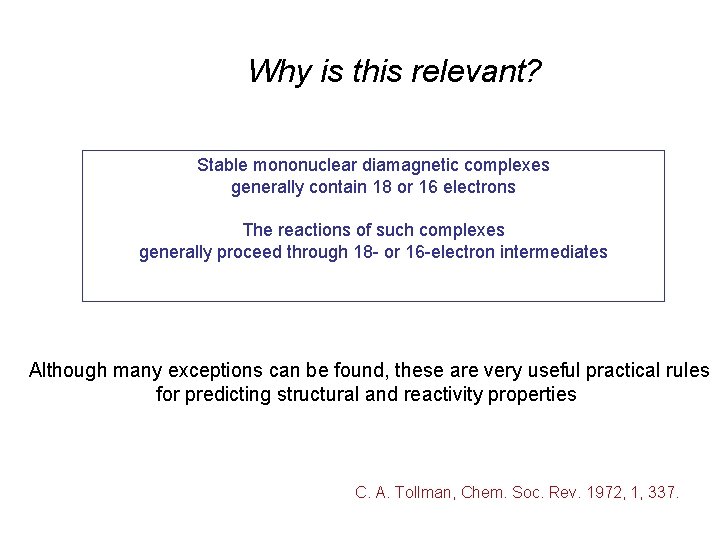 Why is this relevant?

Stable mononuclear diamagnetic complexes generally contain 18 or 16 electrons

The reactions of such complexes generally proceed through 18- or 16-electron intermediates

Although many exceptions can be found, these are very useful practical rules for predicting structural and reactivity properties

C. A. Tollman, Chem. Soc. Rev. 1972, 1, 337.